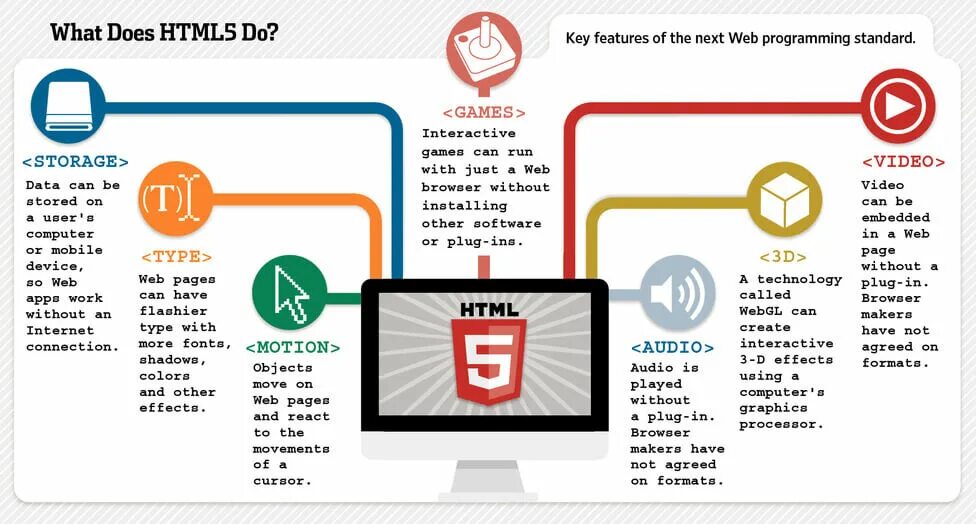 What Does HTML5 Do?

Key features of the next Web programming standard.

<STORAGE>
Data can be stored on a user's computer or mobile device, so Web apps work without an Internet connection.

(T)

<TYPE>
Web pages can have flashier type with more fonts, shadows, colors and other effects.

<MOTION>
Objects move on Web pages and react to the movements of a cursor.

<GAMES>
Interactive games can run with just a Web browser without installing other software or plug-ins.

HTML
5

<AUDIO>
Audio is played without a plug-in. Browser makers have not agreed on formats.

<3D>
A technology called WebGL can create interactive 3-D effects using a computer's graphics processor.

<VIDEO>
Video can be embedded in a Web page without a plug-in. Browser makers have not agreed on formats.